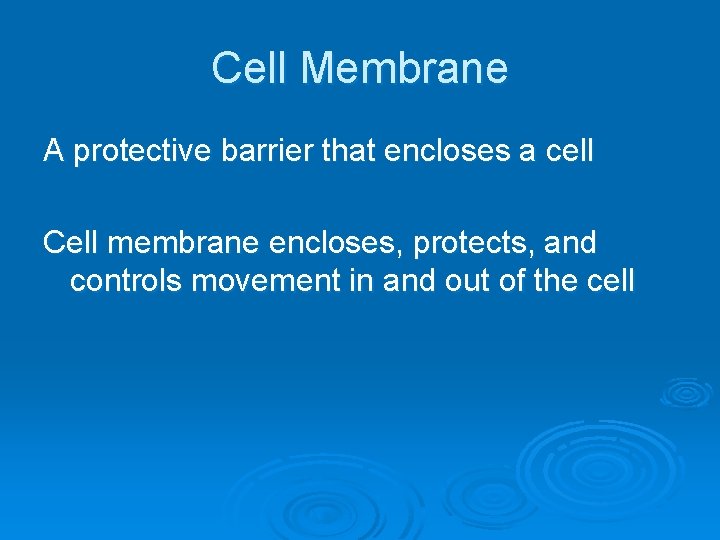 Cell Membrane

A protective barrier that encloses a cell

Cell membrane encloses, protects, and controls movement in and out of the cell